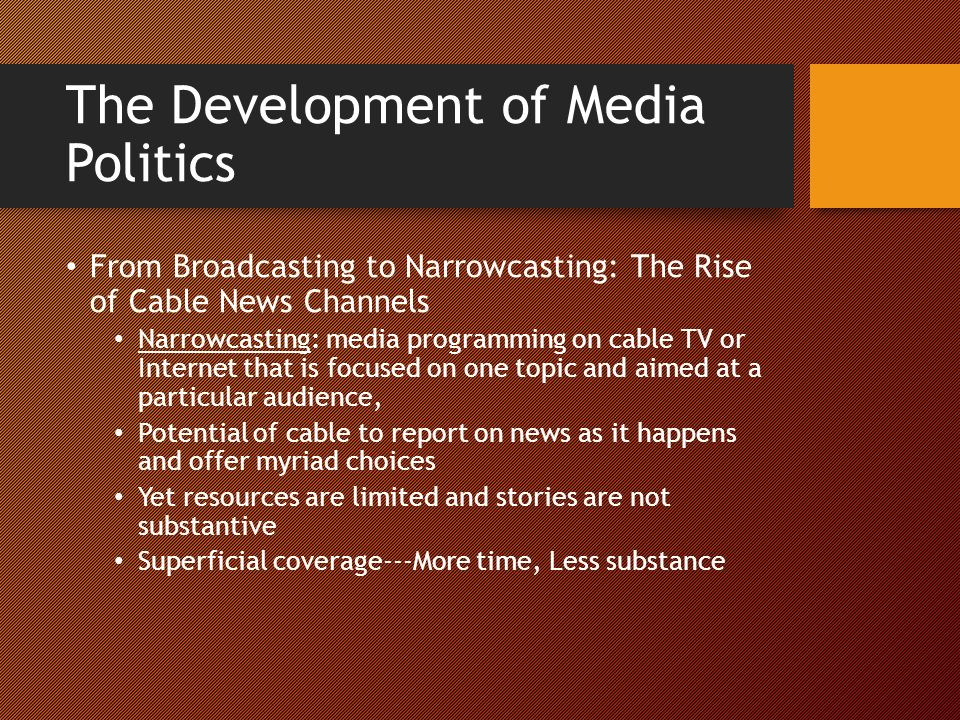 The Development of Media Politics

• From Broadcasting to Narrowcasting: The Rise of Cable News Channels
  • Narrowcasting: media programming on cable TV or Internet that is focused on one topic and aimed at a particular audience,
  • Potential of cable to report on news as it happens and offer myriad choices
  • Yet resources are limited and stories are not substantive
  • Superficial coverage---More time, Less substance